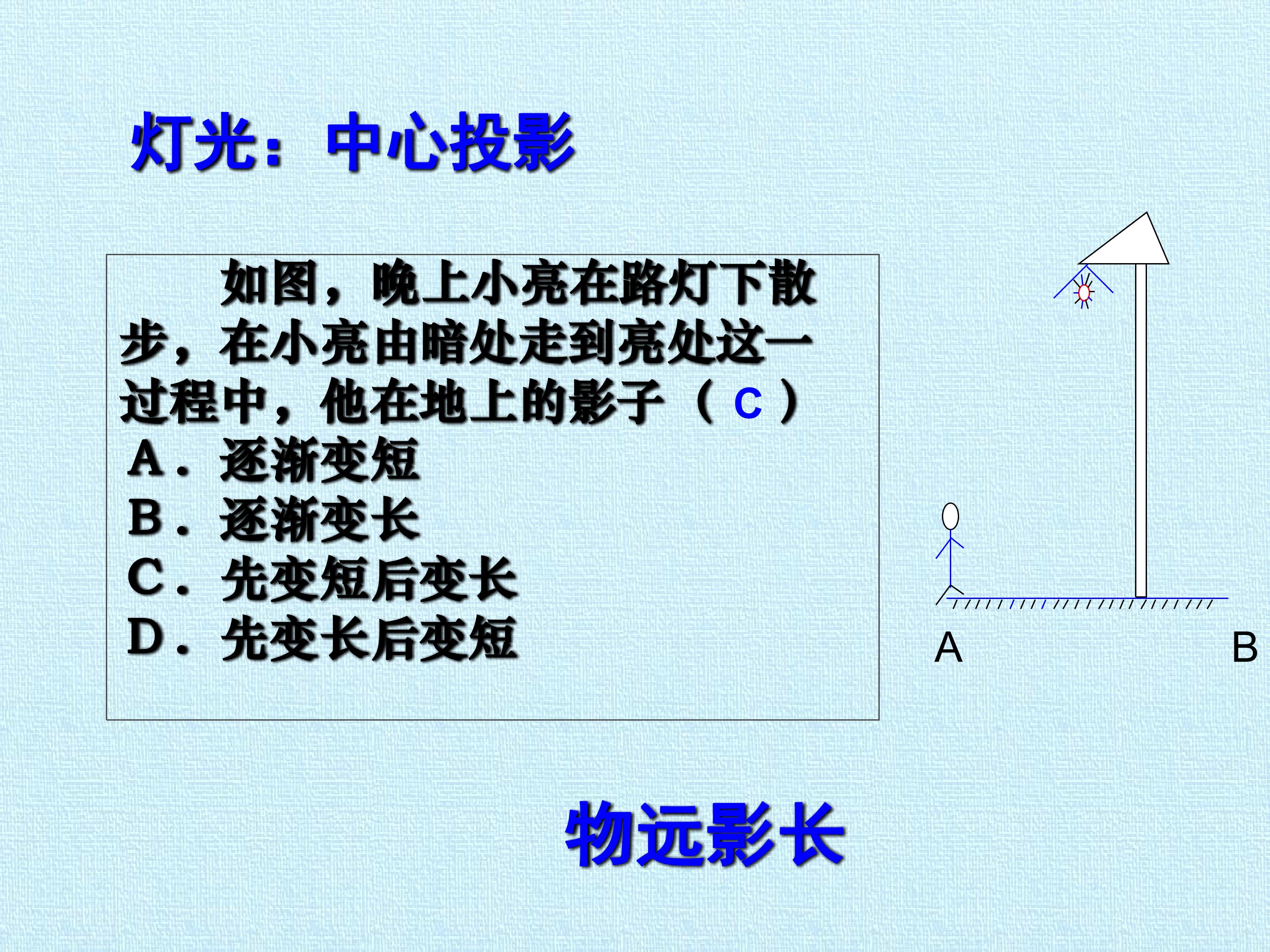 灯光：中心投影

如图，晚上小亮在路灯下散步，在小亮由暗处走到亮处这一过程中，他在地上的影子（C）

A．逐渐变短

B．逐渐变长

C．先变短后变长

D．先变长后变短

A

B

物远影长